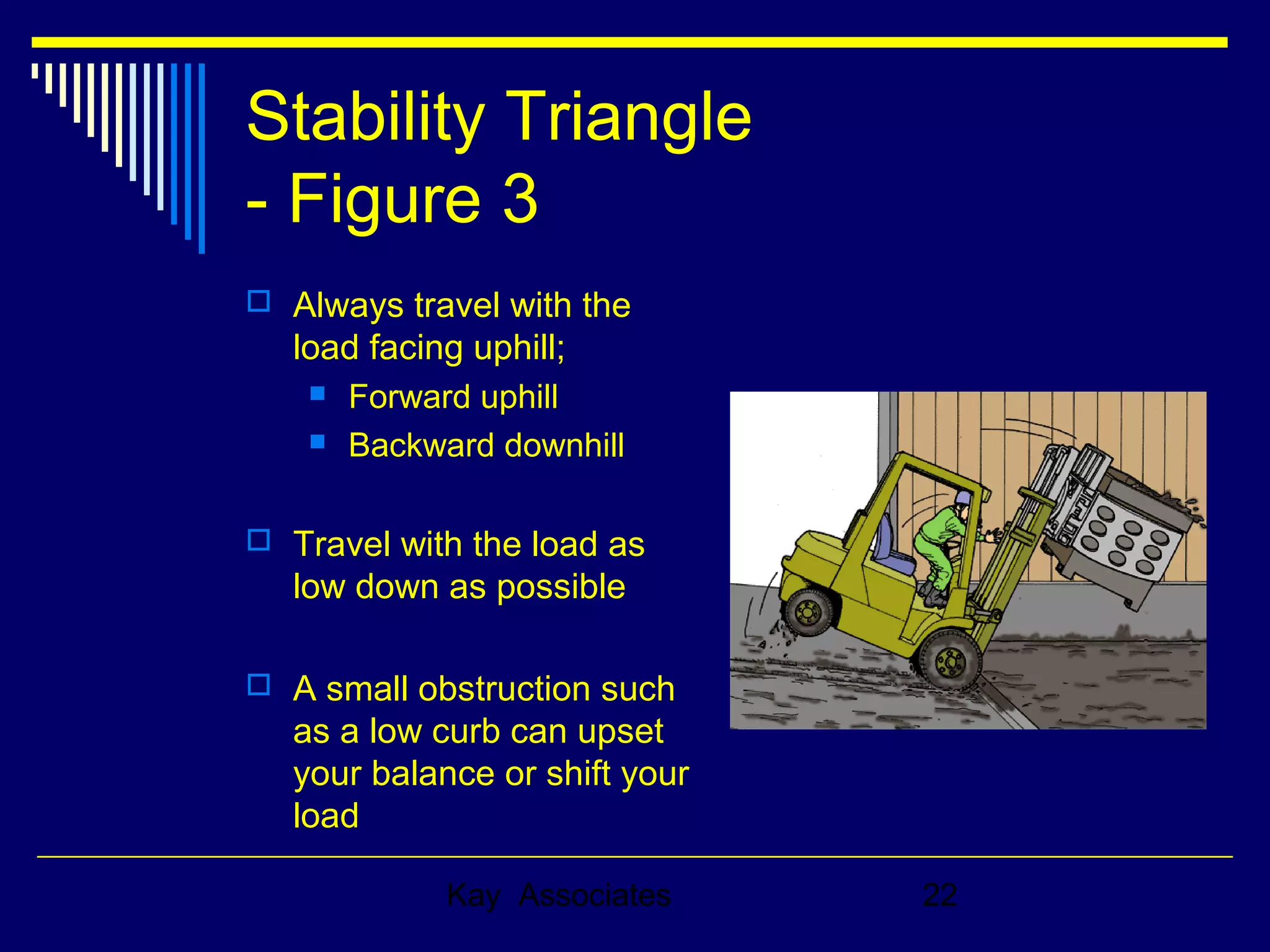 Stability Triangle - Figure 3

Always travel with the load facing uphill;

Forward uphill

Backward downhill

Travel with the load as low down as possible

A small obstruction such as a low curb can upset your balance or shift your load

Kay Associates

22